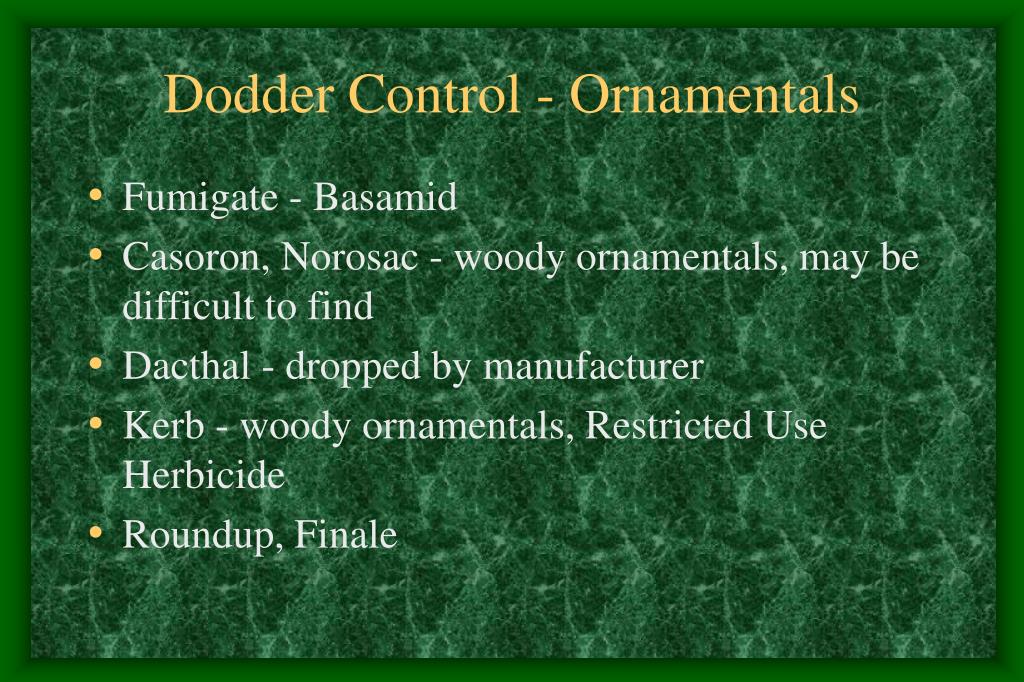 Dodder Control - Ornamentals

• Fumigate - Basamid
• Casoron, Norosac - woody ornamentals, may be difficult to find
• Dacthal - dropped by manufacturer
• Kerb - woody ornamentals, Restricted Use Herbicide
• Roundup, Finale